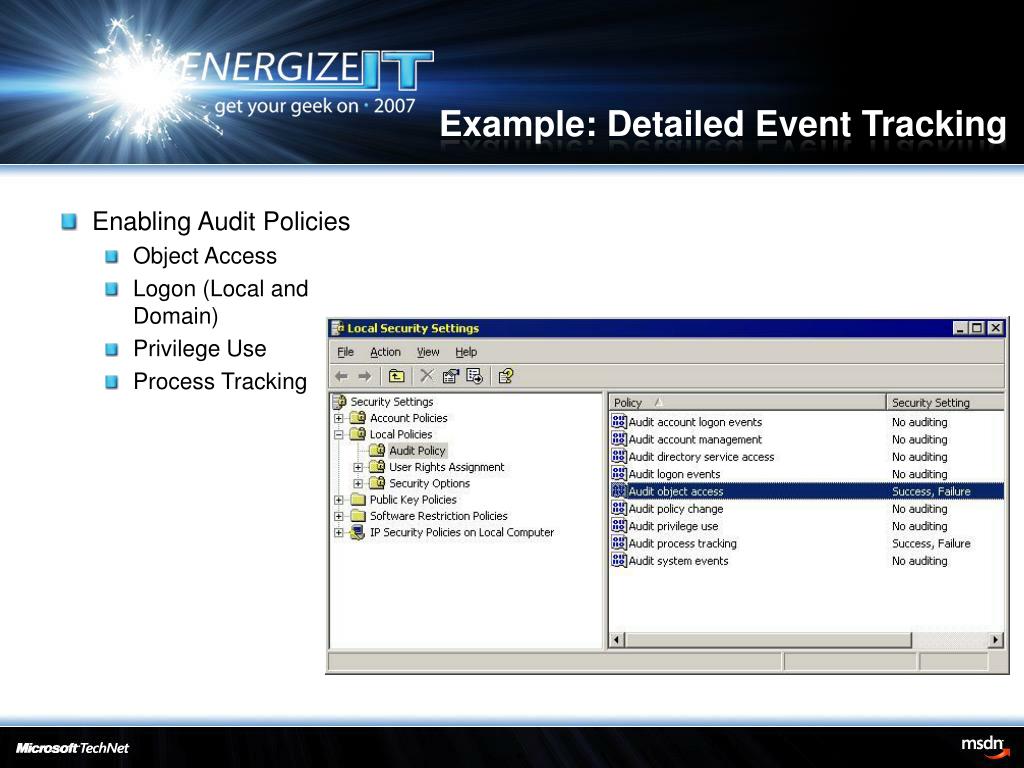 ENERGIZE IT
get your geek on · 2007

Example: Detailed Event Tracking

Enabling Audit Policies
Object Access
Logon (Local and Domain)
Privilege Use
Process Tracking

Local Security Settings
File Action View Help

Security Settings
Account Policies
Local Policies
Audit Policy
User Rights Assignment
Security Options
Public Key Policies
Software Restriction Policies
IP Security Policies on Local Computer

| Policy | Security Setting |
|---|---|
| Audit account logon events | No auditing |
| Audit account management | No auditing |
| Audit directory service access | No auditing |
| Audit logon events | No auditing |
| Audit object access | Success, Failure |
| Audit policy change | No auditing |
| Audit privilege use | No auditing |
| Audit process tracking | Success, Failure |
| Audit system events | No auditing |

Microsoft TechNet
msdn